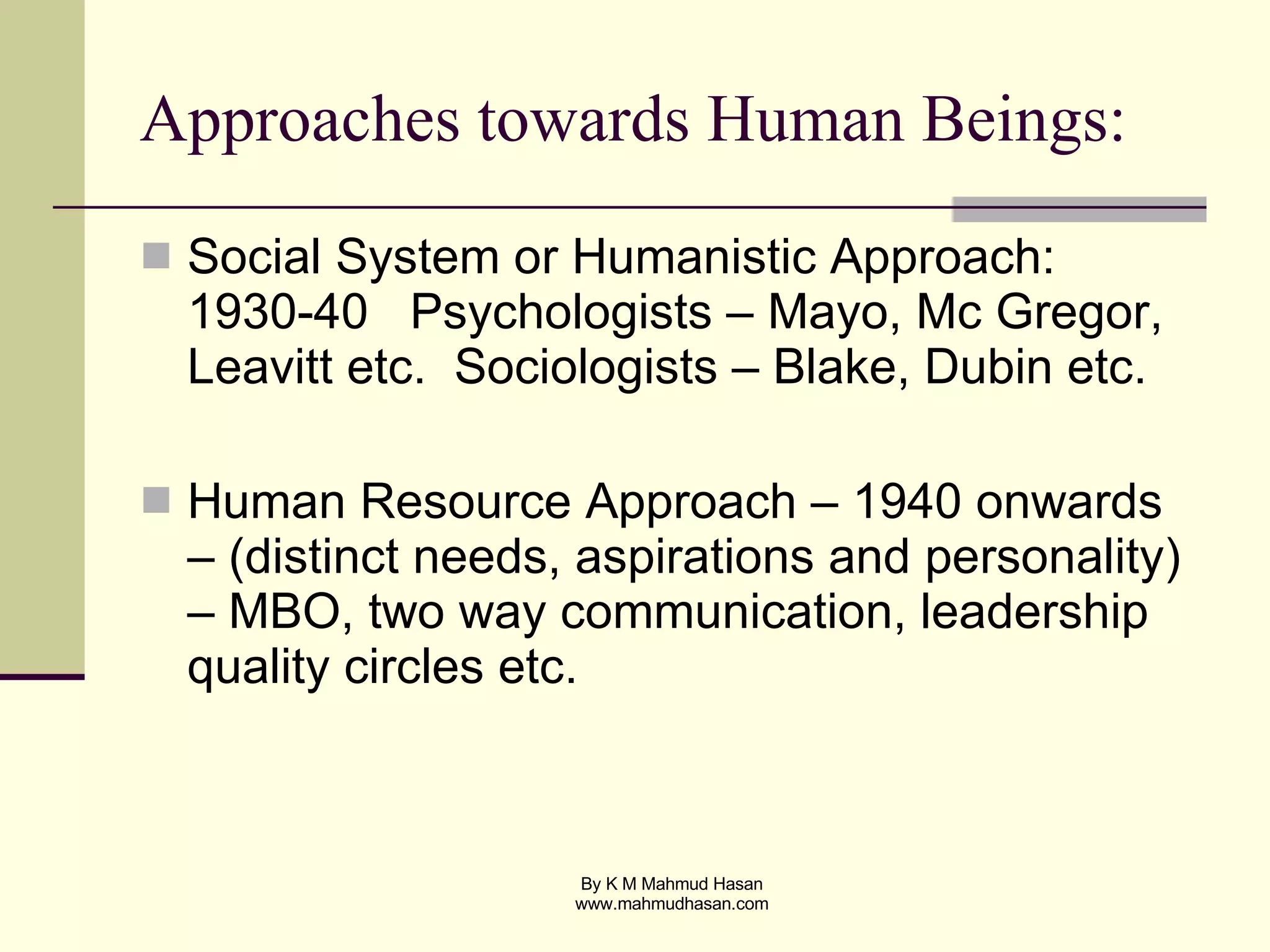 Approaches towards Human Beings:

Social System or Humanistic Approach: 1930-40 Psychologists – Mayo, Mc Gregor, Leavitt etc. Sociologists – Blake, Dubin etc.

Human Resource Approach – 1940 onwards – (distinct needs, aspirations and personality) – MBO, two way communication, leadership quality circles etc.

By K M Mahmud Hasan
www.mahmudhasan.com